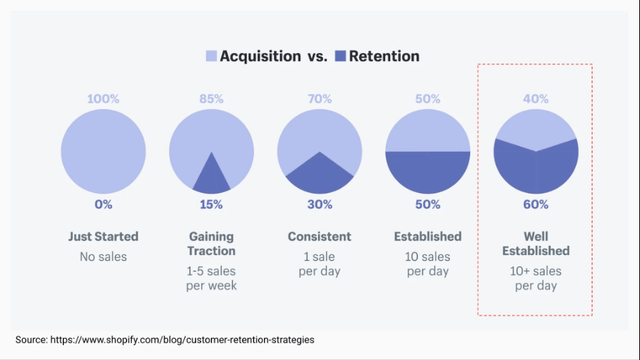 Acquisition vs. Retention

100%
0%
Just Started
No sales

85%
15%
Gaining Traction
1-5 sales per week

70%
30%
Consistent
1 sale per day

50%
50%
Established
10 sales per day

40%
60%
Well Established
10+ sales per day

Source: https://www.shopify.com/blog/customer-retention-strategies